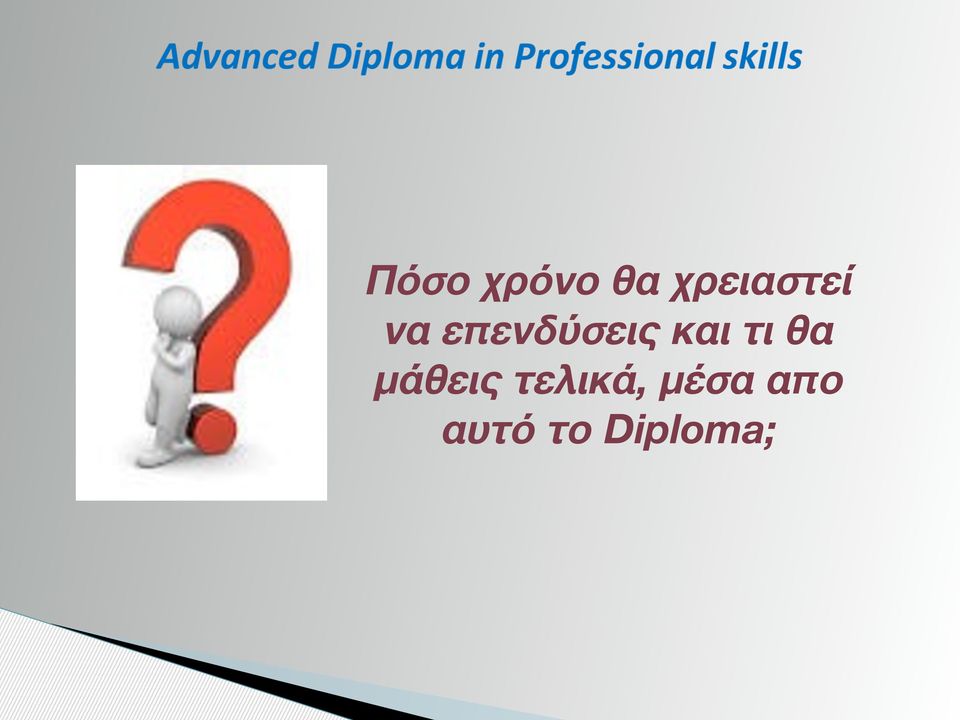 Advanced Diploma in Professional skills

Πόσο χρόνο θα χρειαστεί να επενδύσεις και τι θα μάθεις τελικά, μέσα απο αυτό το Diploma;